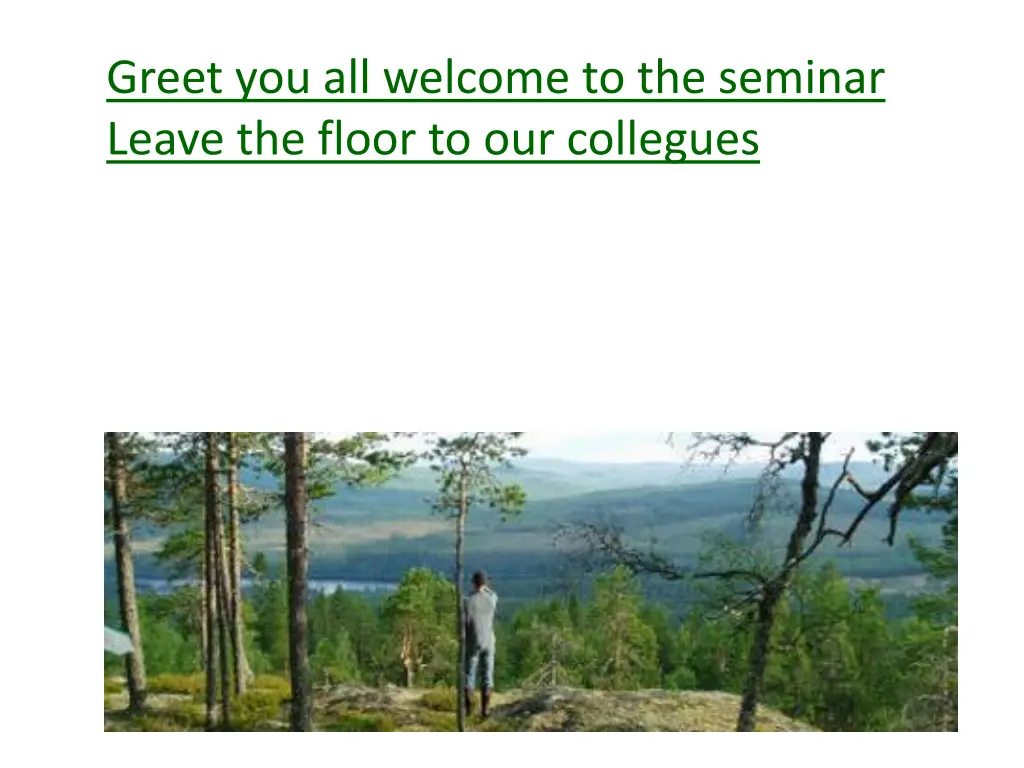 Greet you all welcome to the seminar
Leave the floor to our collegues